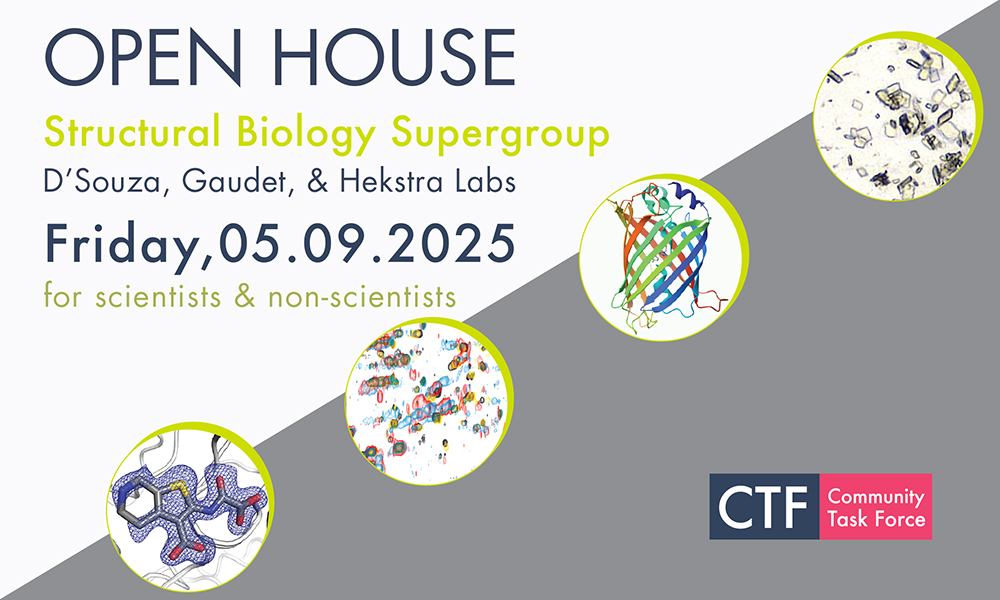 OPEN HOUSE

Structural Biology Supergroup

D'Souza, Gaudet, & Hekstra Labs

Friday,05.09.2025

for scientists & non-scientists

CTF Community Task Force